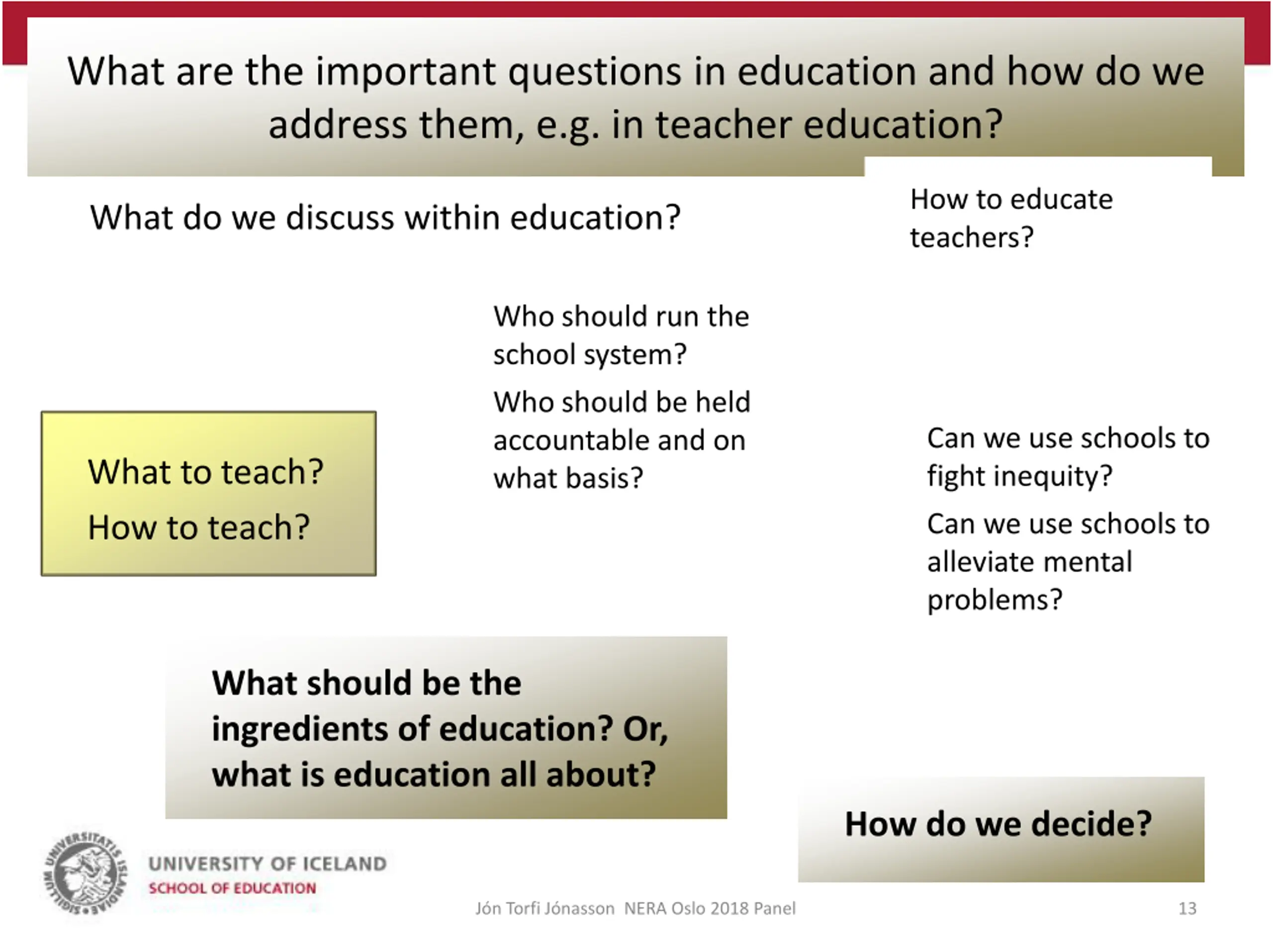 What are the important questions in education and how do we address them, e.g. in teacher education?

What do we discuss within education?

How to educate teachers?

Who should run the school system?

Who should be held accountable and on what basis?

What to teach?

How to teach?

Can we use schools to fight inequity?

Can we use schools to alleviate mental problems?

What should be the ingredients of education? Or, what is education all about?

How do we decide?

SIGILLUM UNIVERSITATIS ISLANDIAE

UNIVERSITY OF ICELAND
SCHOOL OF EDUCATION

Jón Torfi Jónasson NERA Oslo 2018 Panel

13